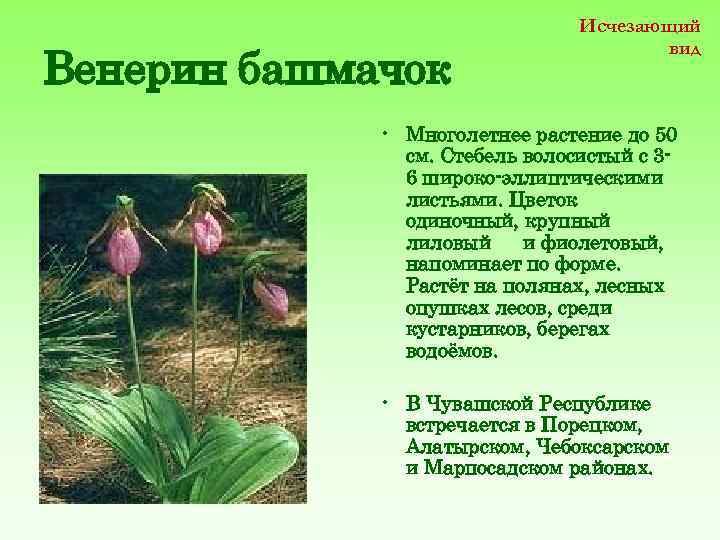 Исчезающий вид

Венерин башмачок

• Многолетнее растение до 50 см. Стебель волосистый с 3-6 широко-эллиптическими листьями. Цветок одиночный, крупный лиловый и фиолетовый, напоминает по форме. Растёт на полянах, лесных опушках лесов, среди кустарников, берегах водоёмов.

• В Чувашской Республике встречается в Порецком, Алатырском, Чебоксарском и Марпосадском районах.